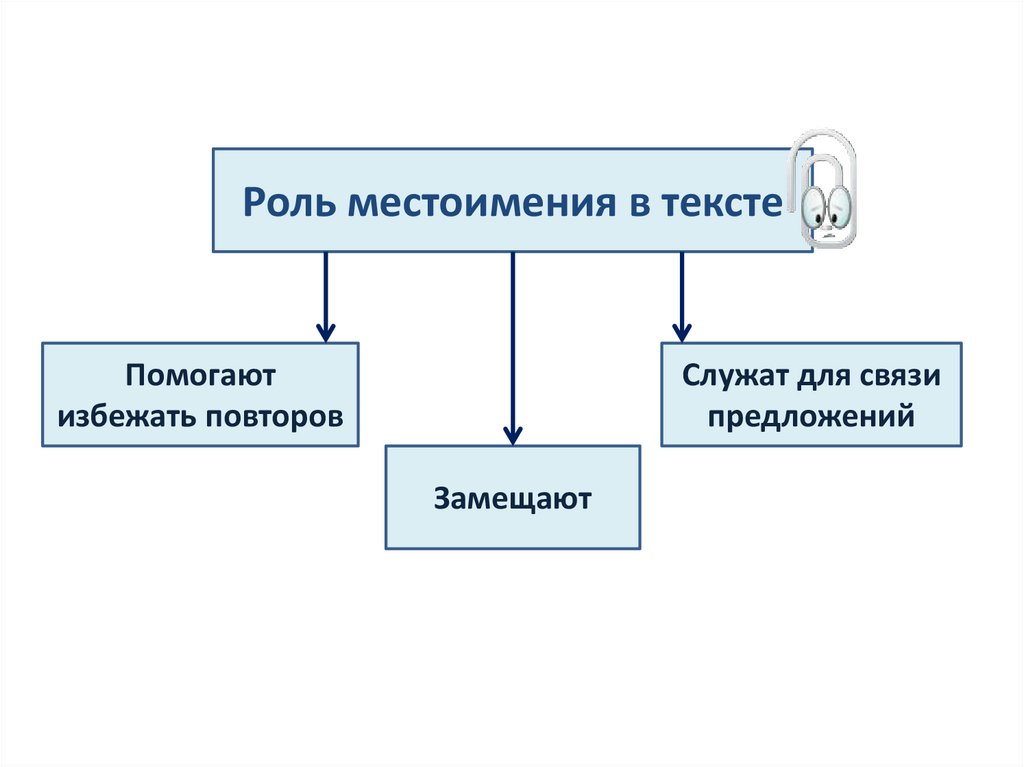 Роль местоимения в тексте

Помогают избежать повторов

Замещают

Служат для связи предложений